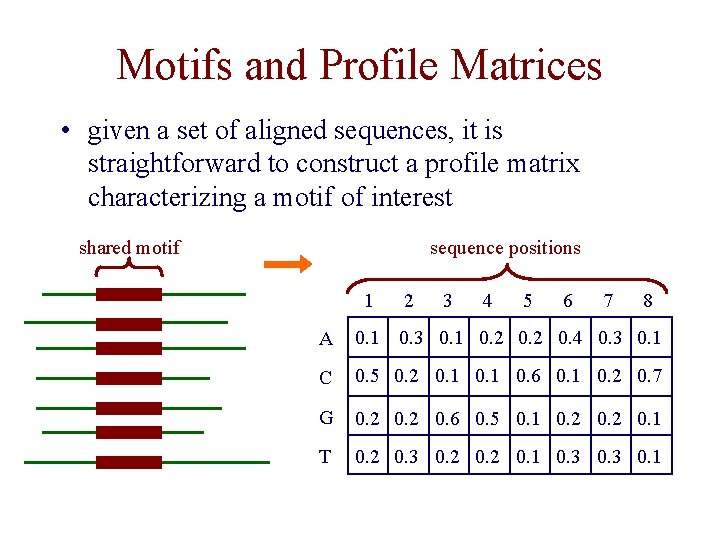 Motifs and Profile Matrices

• given a set of aligned sequences, it is straightforward to construct a profile matrix characterizing a motif of interest

shared motif

sequence positions

|   | 1 | 2 | 3 | 4 | 5 | 6 | 7 | 8 |
|---|---|---|---|---|---|---|---|---|
| A | 0.1 | 0.3 | 0.1 | 0.2 | 0.2 | 0.4 | 0.3 | 0.1 |
| C | 0.5 | 0.2 | 0.1 | 0.1 | 0.6 | 0.1 | 0.2 | 0.7 |
| G | 0.2 | 0.2 | 0.6 | 0.5 | 0.1 | 0.2 | 0.2 | 0.1 |
| T | 0.2 | 0.3 | 0.2 | 0.2 | 0.1 | 0.3 | 0.3 | 0.1 |